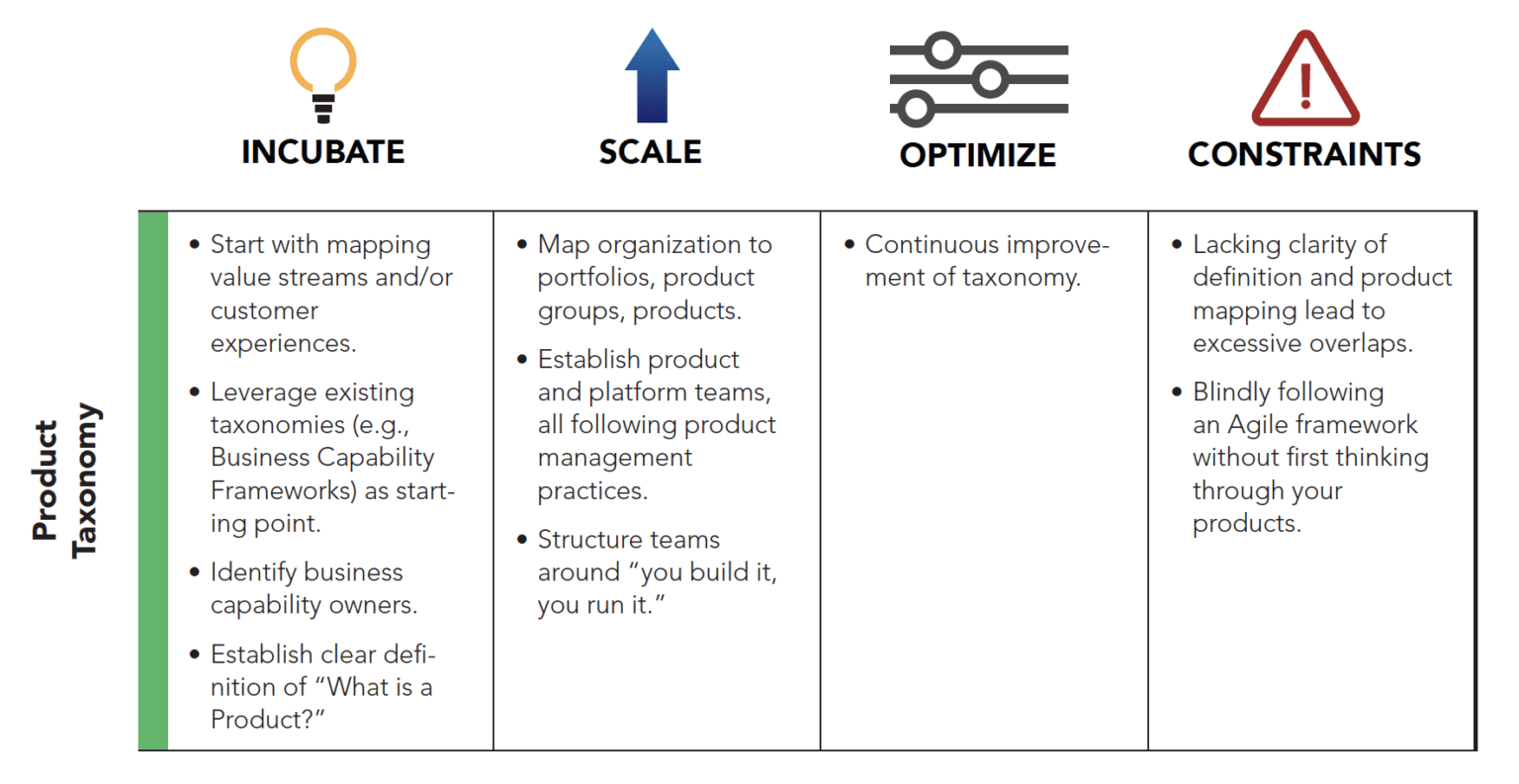 | | INCUBATE | SCALE | OPTIMIZE | CONSTRAINTS |
|---|---|---|---|---|
| Product Taxonomy | • Start with mapping value streams and/or customer experiences. • Leverage existing taxonomies (e.g., Business Capability Frameworks) as starting point. • Identify business capability owners. • Establish clear definition of "What is a Product?" | • Map organization to portfolios, product groups, products. • Establish product and platform teams, all following product management practices. • Structure teams around "you build it, you run it." | • Continuous improvement of taxonomy. | • Lacking clarity of definition and product mapping lead to excessive overlaps. • Blindly following an Agile framework without first thinking through your products. |